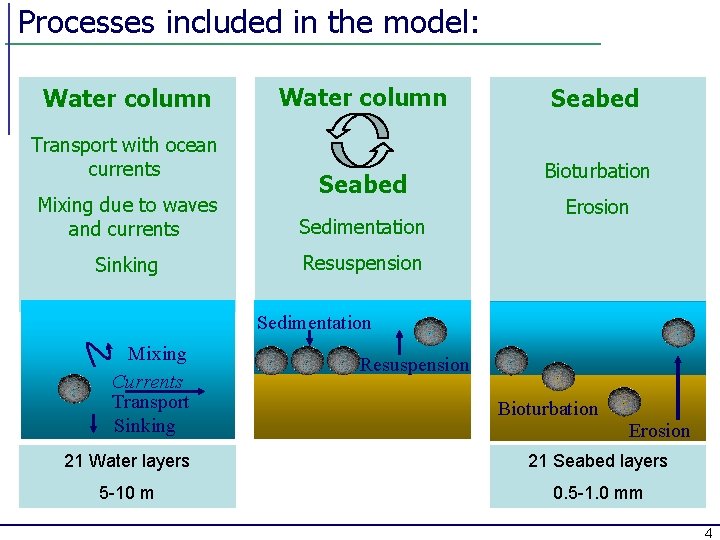 Processes included in the model:

Water column

Transport with ocean currents

Mixing due to waves and currents

Sinking

Mixing

Currents

Transport

Sinking

21 Water layers

5-10 m

Water column

Seabed

Sedimentation

Resuspension

Sedimentation

Resuspension

Seabed

Bioturbation

Erosion

Bioturbation

Erosion

21 Seabed layers

0.5-1.0 mm

4